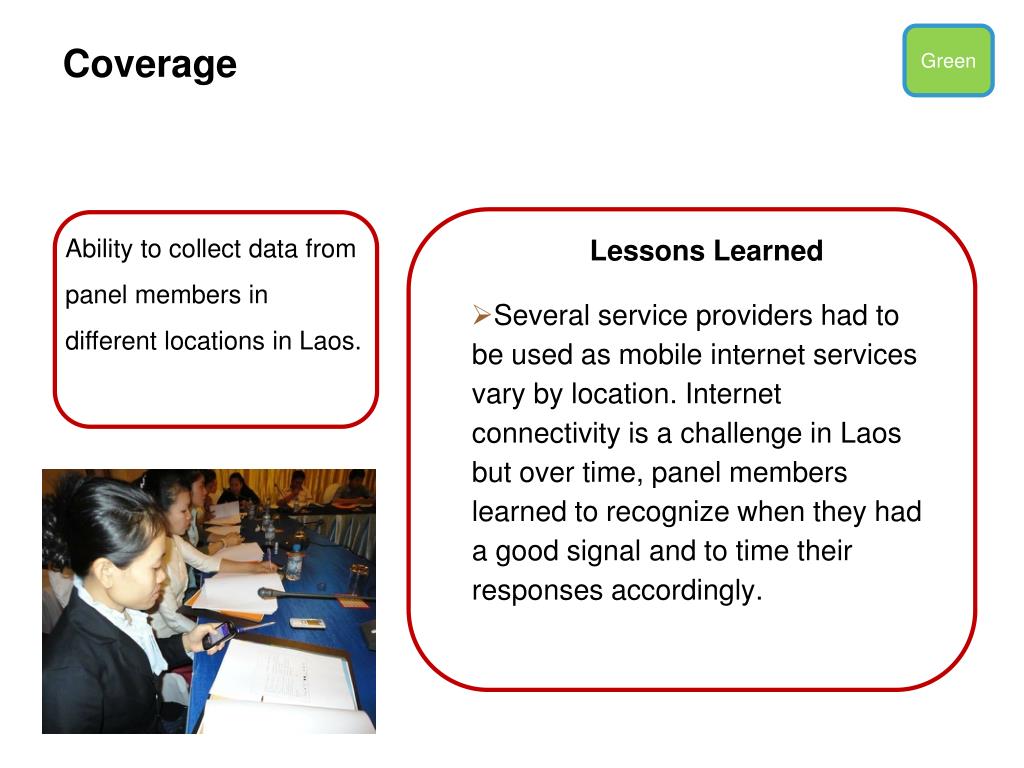 Coverage

Green

Ability to collect data from panel members in different locations in Laos.

Lessons Learned

➢Several service providers had to be used as mobile internet services vary by location. Internet connectivity is a challenge in Laos but over time, panel members learned to recognize when they had a good signal and to time their responses accordingly.